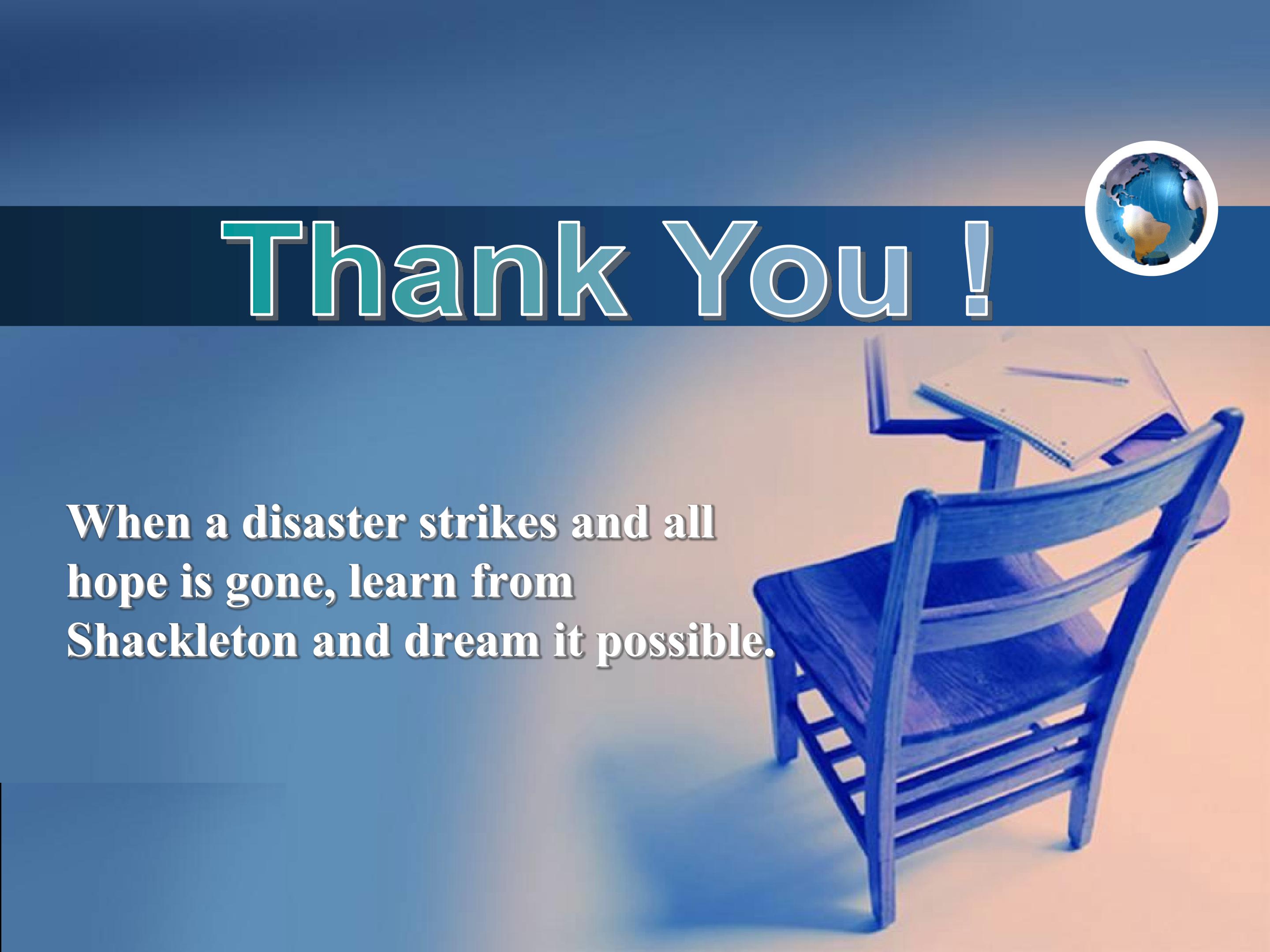 Thank You !

When a disaster strikes and all hope is gone, learn from Shackleton and dream it possible.